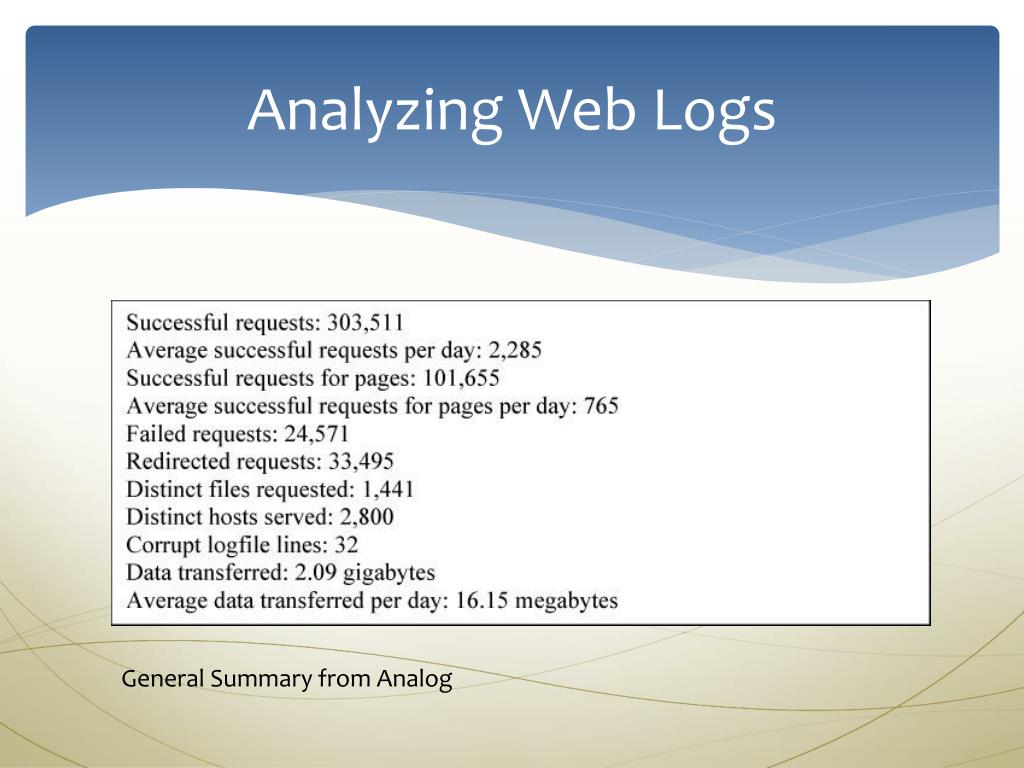 Analyzing Web Logs

Successful requests: 303,511
Average successful requests per day: 2,285
Successful requests for pages: 101,655
Average successful requests for pages per day: 765
Failed requests: 24,571
Redirected requests: 33,495
Distinct files requested: 1,441
Distinct hosts served: 2,800
Corrupt logfile lines: 32
Data transferred: 2.09 gigabytes
Average data transferred per day: 16.15 megabytes

General Summary from Analog